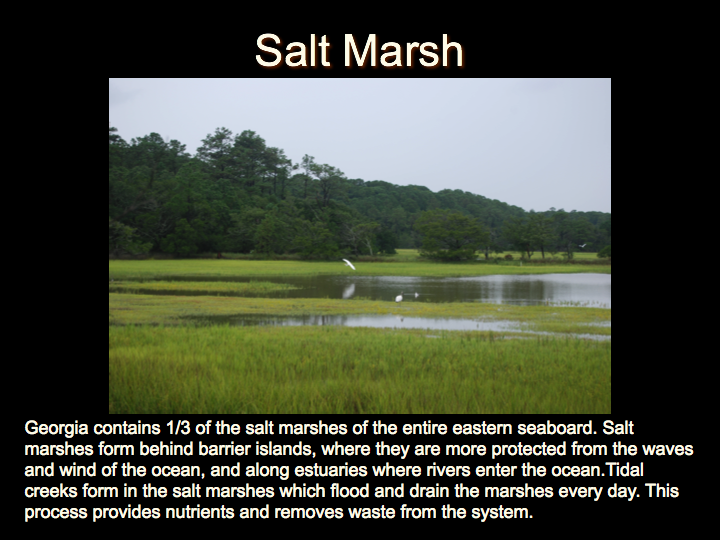 Salt Marsh

Georgia contains 1/3 of the salt marshes of the entire eastern seaboard. Salt marshes form behind barrier islands, where they are more protected from the waves and wind of the ocean, and along estuaries where rivers enter the ocean.Tidal creeks form in the salt marshes which flood and drain the marshes every day. This process provides nutrients and removes waste from the system.